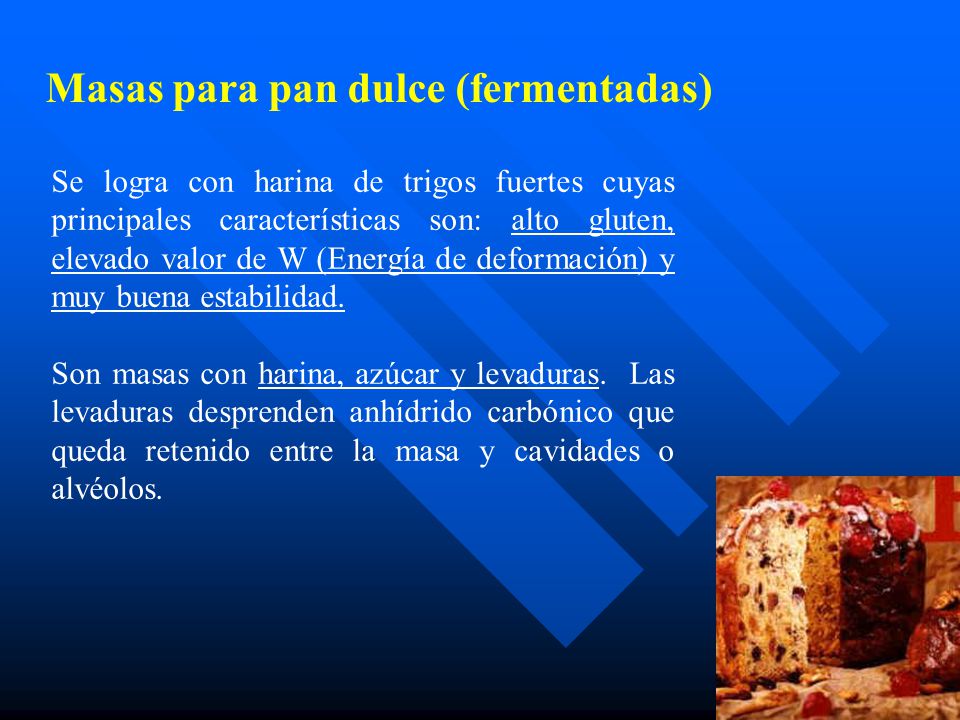 Masas para pan dulce (fermentadas)

Se logra con harina de trigos fuertes cuyas principales características son: alto gluten, elevado valor de W (Energía de deformación) y muy buena estabilidad.

Son masas con harina, azúcar y levaduras. Las levaduras desprenden anhídrido carbónico que queda retenido entre la masa y cavidades o alvéolos.